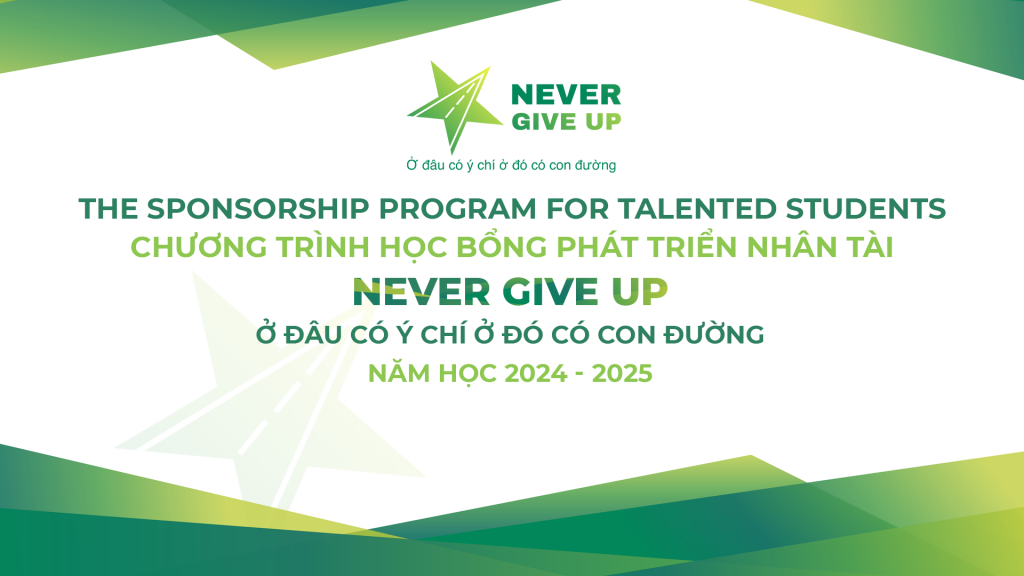 NEVER GIVE UP

Ở đâu có ý chí ở đó có con đường

THE SPONSORSHIP PROGRAM FOR TALENTED STUDENTS

CHƯƠNG TRÌNH HỌC BỔNG PHÁT TRIỂN NHÂN TÀI

NEVER GIVE UP

Ở ĐÂU CÓ Ý CHÍ Ở ĐÓ CÓ CON ĐƯỜNG

NĂM HỌC 2024 - 2025